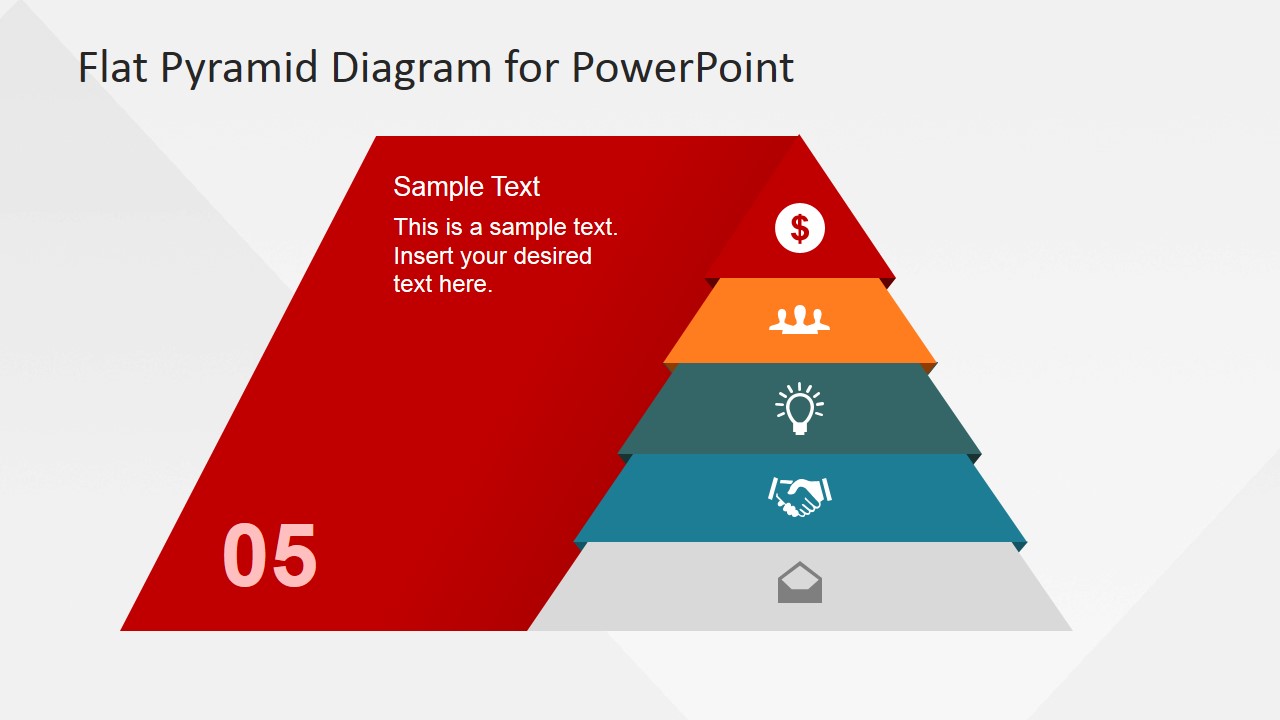 Flat Pyramid Diagram for PowerPoint

Sample Text

This is a sample text. Insert your desired text here.

$

05